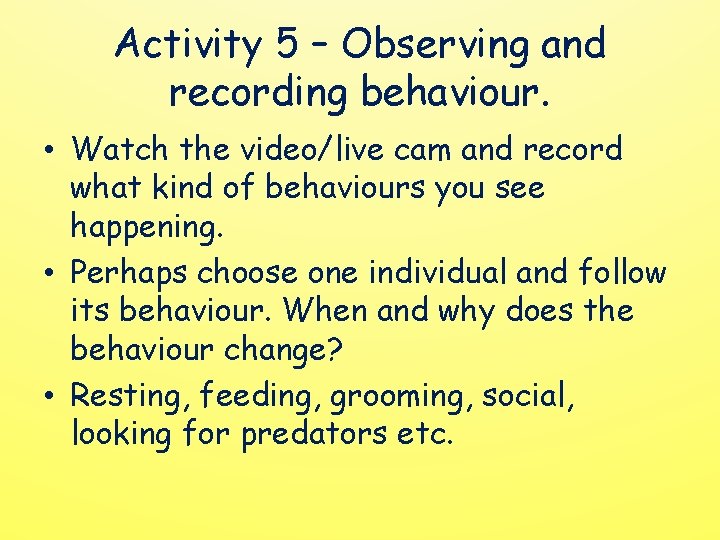 Activity 5 – Observing and recording behaviour.

• Watch the video/live cam and record what kind of behaviours you see happening.
• Perhaps choose one individual and follow its behaviour. When and why does the behaviour change?
• Resting, feeding, grooming, social, looking for predators etc.